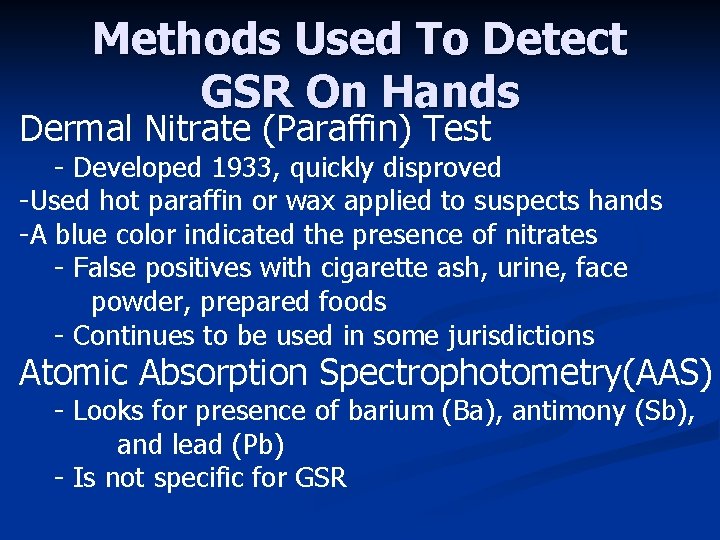 Methods Used To Detect GSR On Hands

Dermal Nitrate (Paraffin) Test
- Developed 1933, quickly disproved
-Used hot paraffin or wax applied to suspects hands
-A blue color indicated the presence of nitrates
- False positives with cigarette ash, urine, face powder, prepared foods
- Continues to be used in some jurisdictions

Atomic Absorption Spectrophotometry(AAS)
- Looks for presence of barium (Ba), antimony (Sb), and lead (Pb)
- Is not specific for GSR